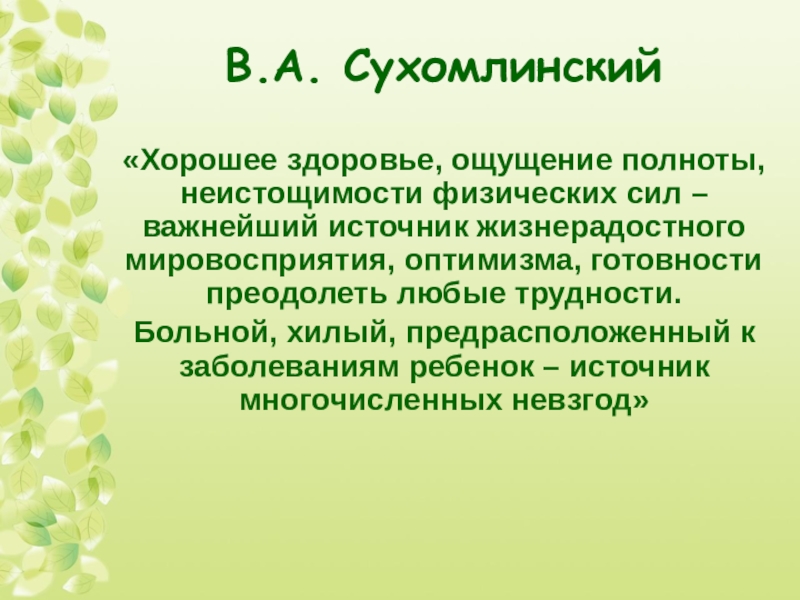 В.А. Сухомлинский

«Хорошее здоровье, ощущение полноты, неистощимости физических сил – важнейший источник жизнерадостного мировосприятия, оптимизма, готовности преодолеть любые трудности.

Больной, хилый, предрасположенный к заболеваниям ребенок – источник многочисленных невзгод»